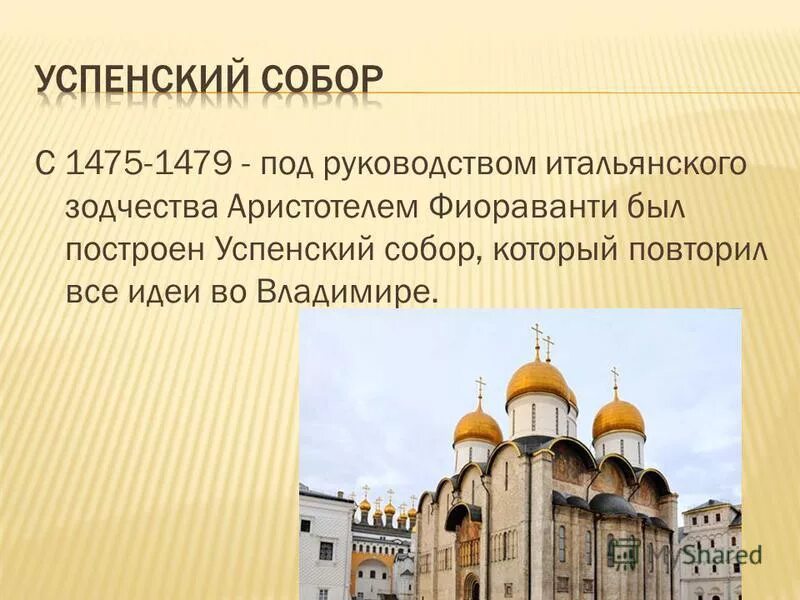 УСПЕНСКИЙ СОБОР

С 1475-1479 - под руководством итальянского зодчества Аристотелем Фиораванти был построен Успенский собор, который повторил все идеи во Владимире.

MyShared